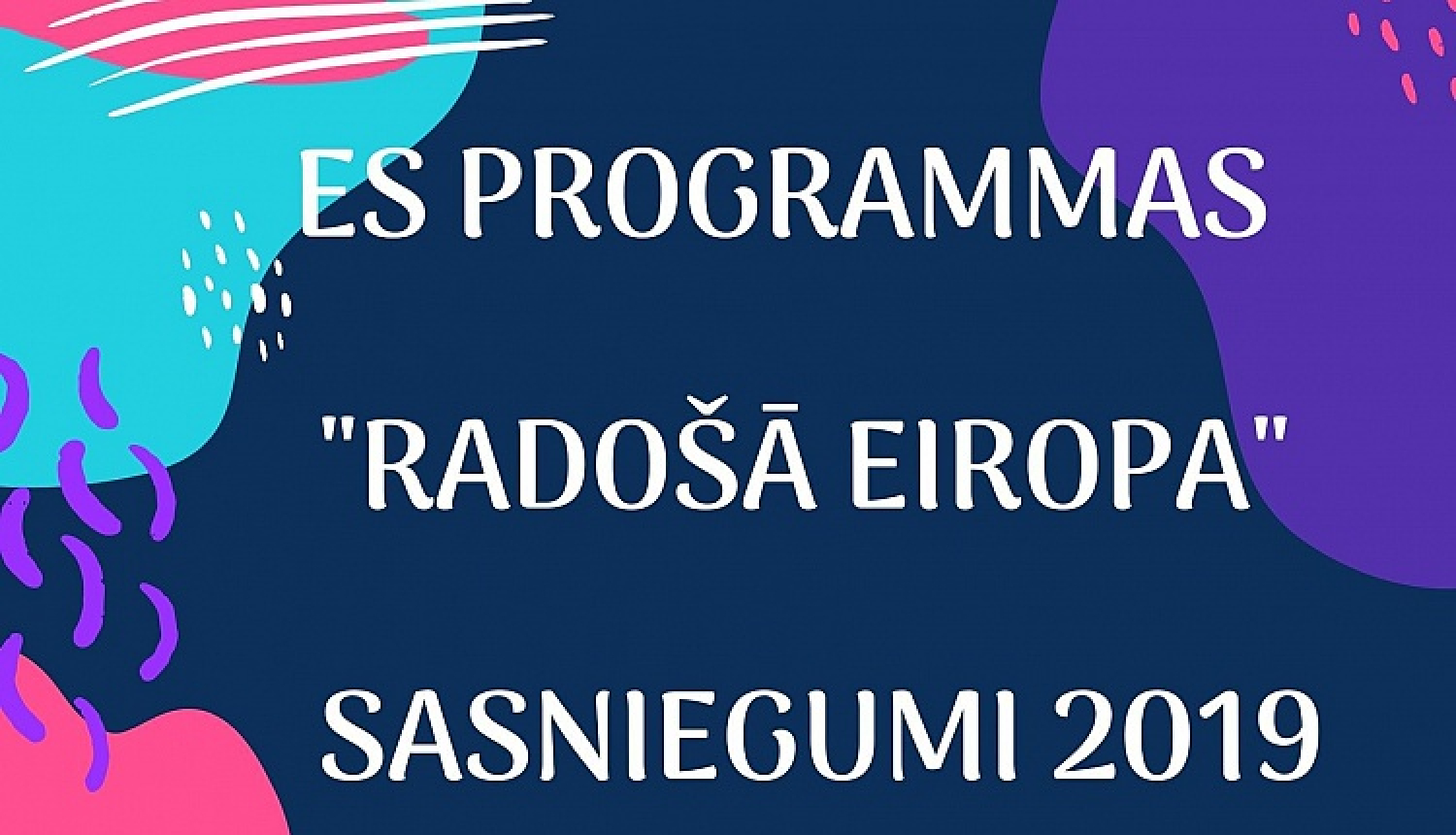 ES PROGRAMMAS

"RADOŠĀ EIROPA"

SASNIEGUMI 2019